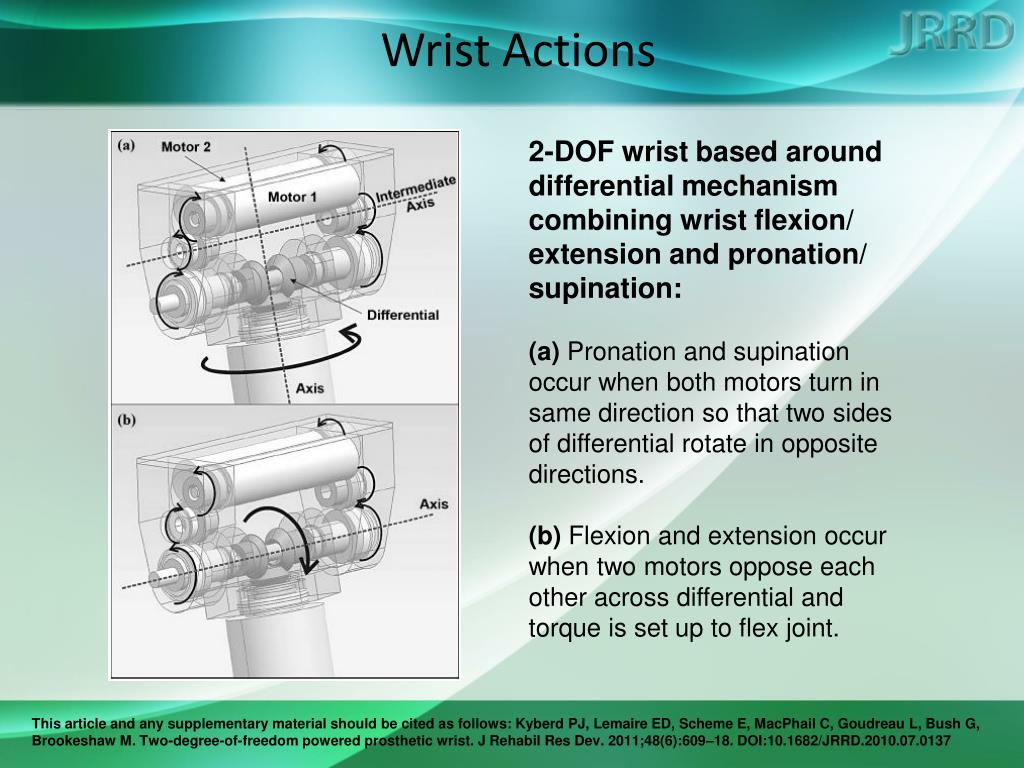 Wrist Actions

JRRD

(a)
Motor 2
Motor 1
Intermediate Axis
Differential
Axis

(b)
Axis

2-DOF wrist based around differential mechanism combining wrist flexion/ extension and pronation/ supination:

(a) Pronation and supination occur when both motors turn in same direction so that two sides of differential rotate in opposite directions.

(b) Flexion and extension occur when two motors oppose each other across differential and torque is set up to flex joint.

This article and any supplementary material should be cited as follows: Kyberd PJ, Lemaire ED, Scheme E, MacPhail C, Goudreau L, Bush G, Brookeshaw M. Two-degree-of-freedom powered prosthetic wrist. J Rehabil Res Dev. 2011;48(6):609–18. DOI:10.1682/JRRD.2010.07.0137